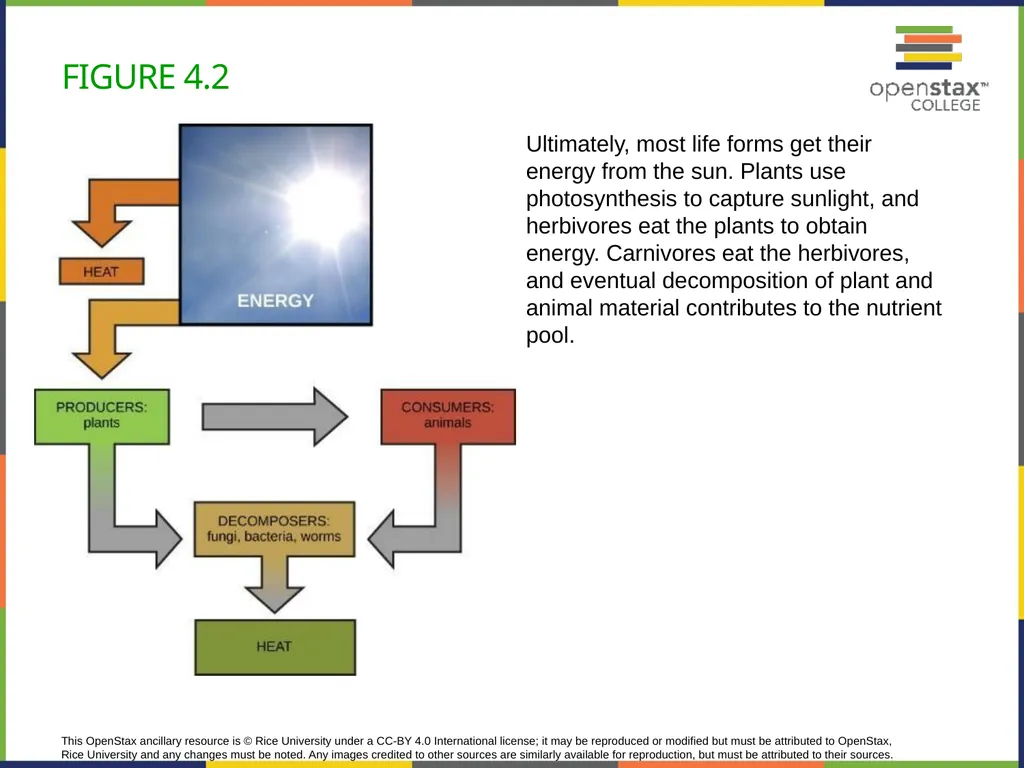 FIGURE 4.2

openstax™
COLLEGE

HEAT

ENERGY

PRODUCERS:
plants

CONSUMERS:
animals

DECOMPOSERS:
fungi, bacteria, worms

HEAT

Ultimately, most life forms get their energy from the sun. Plants use photosynthesis to capture sunlight, and herbivores eat the plants to obtain energy. Carnivores eat the herbivores, and eventual decomposition of plant and animal material contributes to the nutrient pool.

This OpenStax ancillary resource is © Rice University under a CC-BY 4.0 International license; it may be reproduced or modified but must be attributed to OpenStax, Rice University and any changes must be noted. Any images credited to other sources are similarly available for reproduction, but must be attributed to their sources.